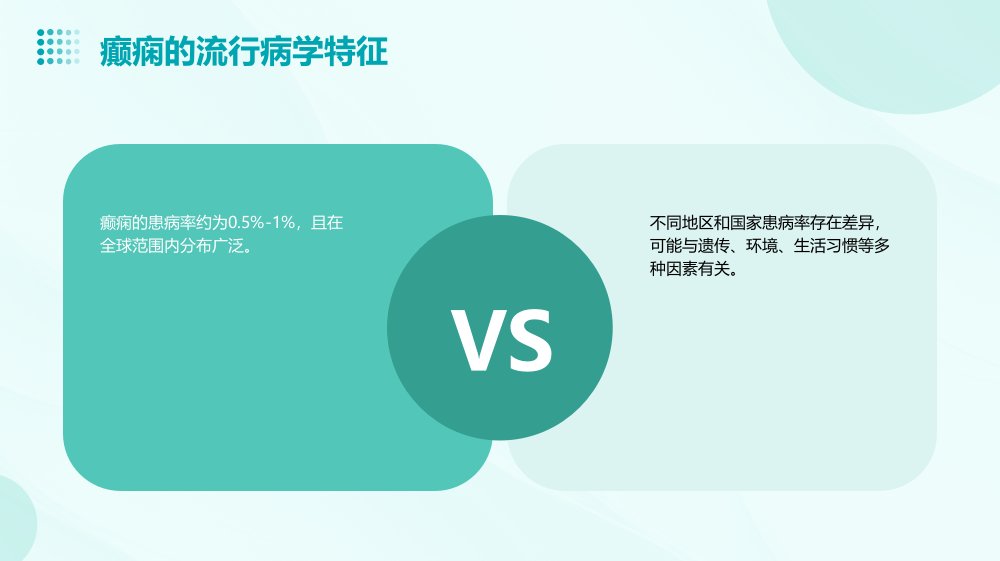 癫痫的流行病学特征

癫痫的患病率约为0.5%-1%，且在全球范围内分布广泛。

VS

不同地区和国家患病率存在差异，可能与遗传、环境、生活习惯等多种因素有关。